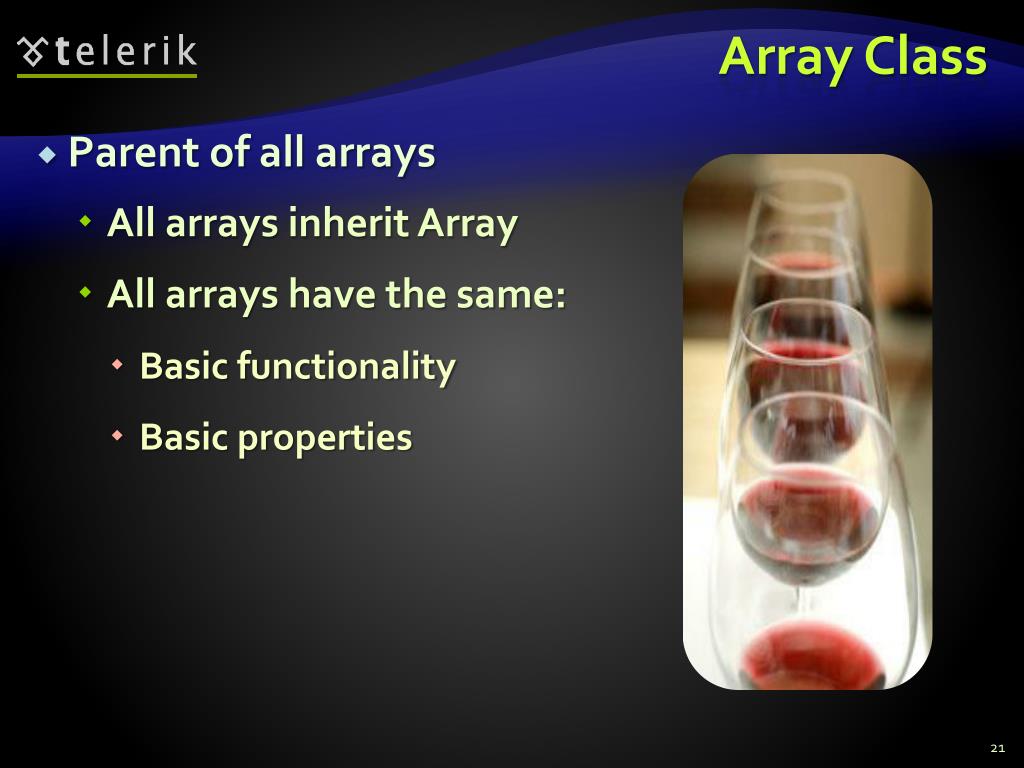 telerik

Array Class

Parent of all arrays

All arrays inherit Array

All arrays have the same:

Basic functionality

Basic properties

21